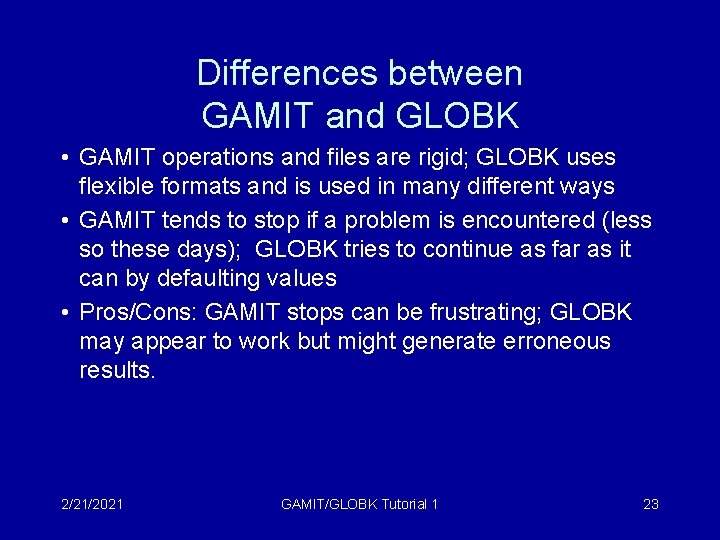 Differences between GAMIT and GLOBK

• GAMIT operations and files are rigid; GLOBK uses flexible formats and is used in many different ways

• GAMIT tends to stop if a problem is encountered (less so these days); GLOBK tries to continue as far as it can by defaulting values

• Pros/Cons: GAMIT stops can be frustrating; GLOBK may appear to work but might generate erroneous results.

2/21/2021 GAMIT/GLOBK Tutorial 1 23